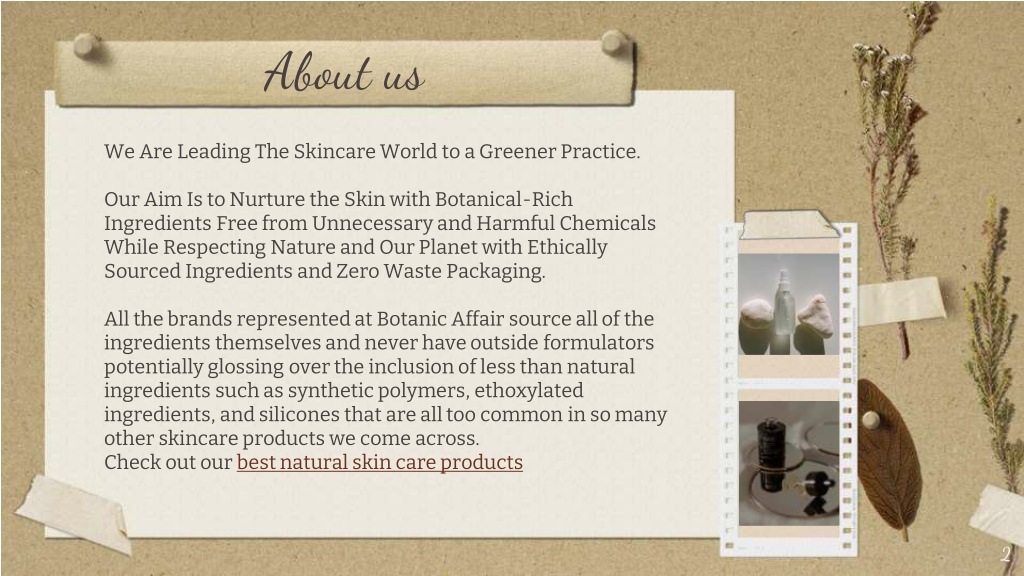 About us

We Are Leading The Skincare World to a Greener Practice.

Our Aim Is to Nurture the Skin with Botanical-Rich Ingredients Free from Unnecessary and Harmful Chemicals While Respecting Nature and Our Planet with Ethically Sourced Ingredients and Zero Waste Packaging.

All the brands represented at Botanic Affair source all of the ingredients themselves and never have outside formulators potentially glossing over the inclusion of less than natural ingredients such as synthetic polymers, ethoxylated ingredients, and silicones that are all too common in so many other skincare products we come across.
Check out our best natural skin care products

2